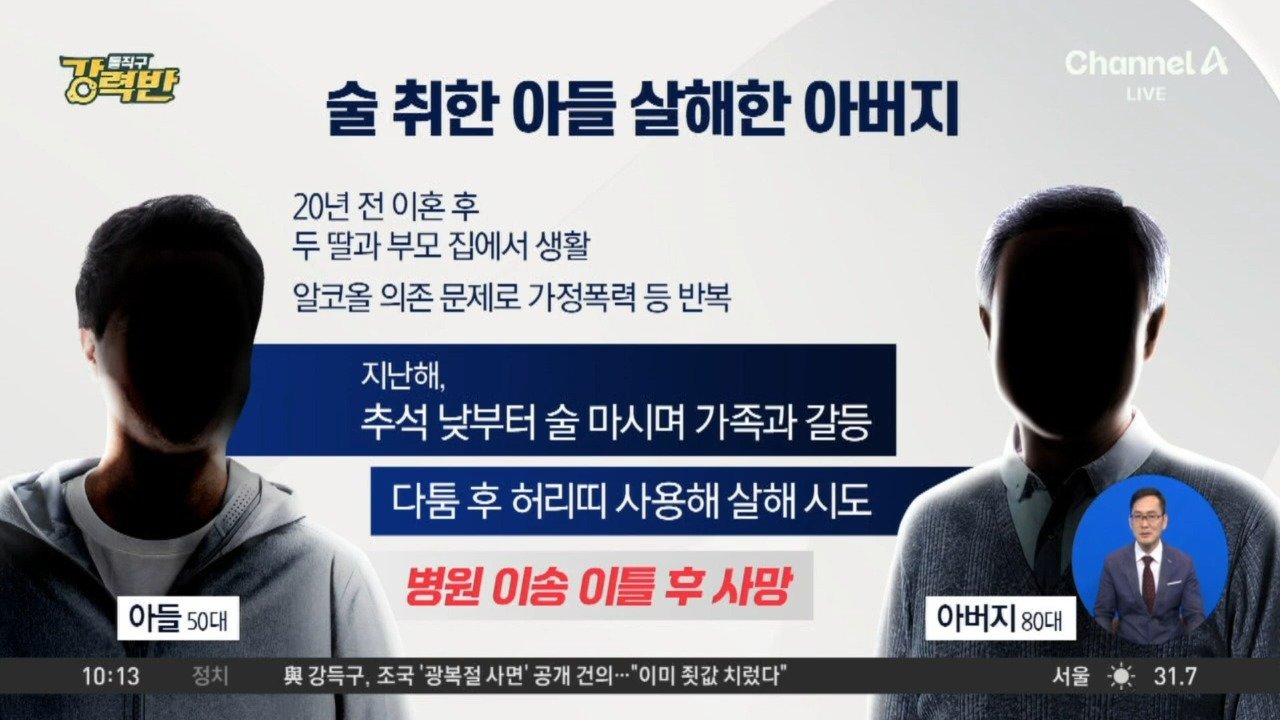 돌직구 강력반

Channel A LIVE

술 취한 아들 살해한 아버지

20년 전 이혼 후
두 딸과 부모 집에서 생활

알코올 의존 문제로 가정폭력 등 반복

지난해,
추석 낮부터 술 마시며 가족과 갈등

다툼 후 허리띠 사용해 살해 시도

병원 이송 이틀 후 사망

아들 50대

아버지 80대

10:13 정치 與 강득구, 조국 '광복절 사면' 공개 건의…"이미 죗값 치렀다" 서울 31.7